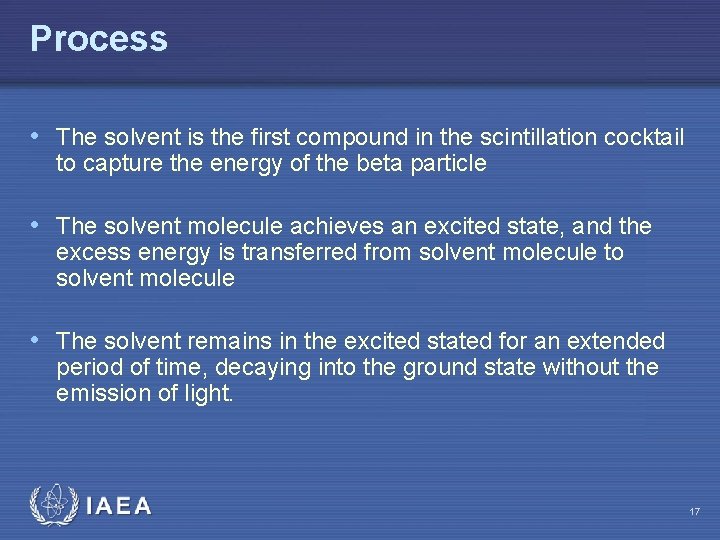 Process

• The solvent is the first compound in the scintillation cocktail to capture the energy of the beta particle

• The solvent molecule achieves an excited state, and the excess energy is transferred from solvent molecule to solvent molecule

• The solvent remains in the excited stated for an extended period of time, decaying into the ground state without the emission of light.

IAEA

17